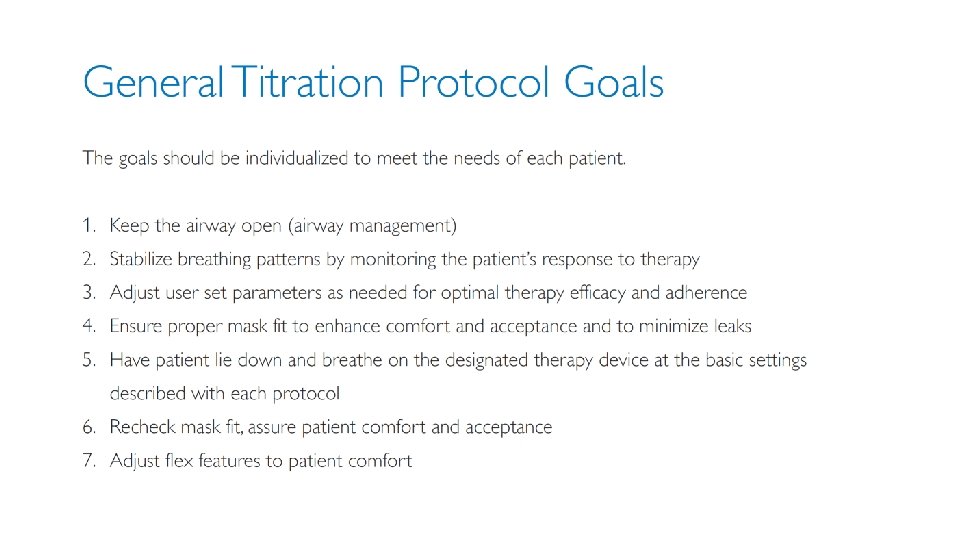 General Titration Protocol Goals

The goals should be individualized to meet the needs of each patient.

1. Keep the airway open (airway management)
2. Stabilize breathing patterns by monitoring the patient's response to therapy
3. Adjust user set parameters as needed for optimal therapy efficacy and adherence
4. Ensure proper mask fit to enhance comfort and acceptance and to minimize leaks
5. Have patient lie down and breathe on the designated therapy device at the basic settings described with each protocol
6. Recheck mask fit, assure patient comfort and acceptance
7. Adjust flex features to patient comfort